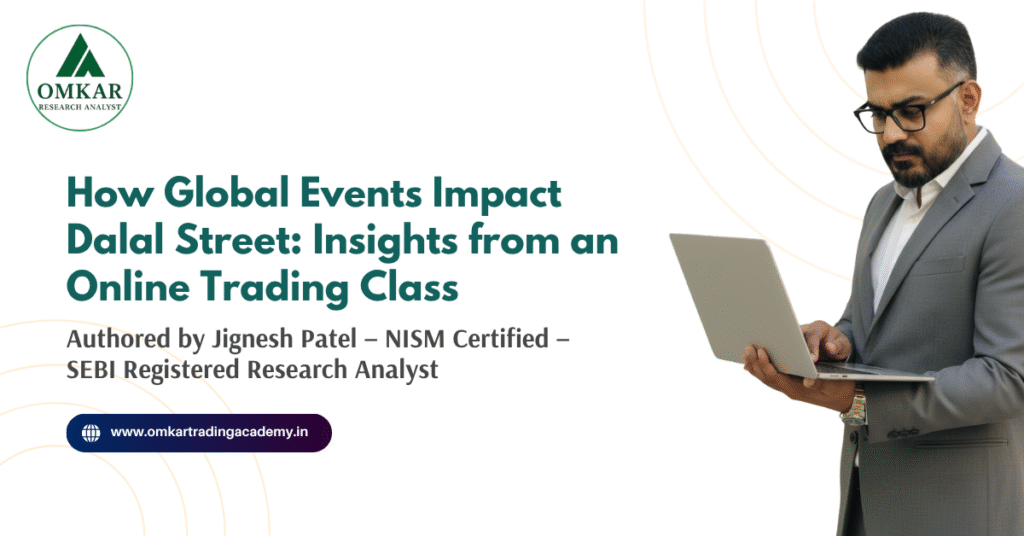 OMKAR
RESEARCH ANALYST

How Global Events Impact Dalal Street: Insights from an Online Trading Class

Authored by Jignesh Patel – NISM Certified – SEBI Registered Research Analyst

www.omkartradingacademy.in